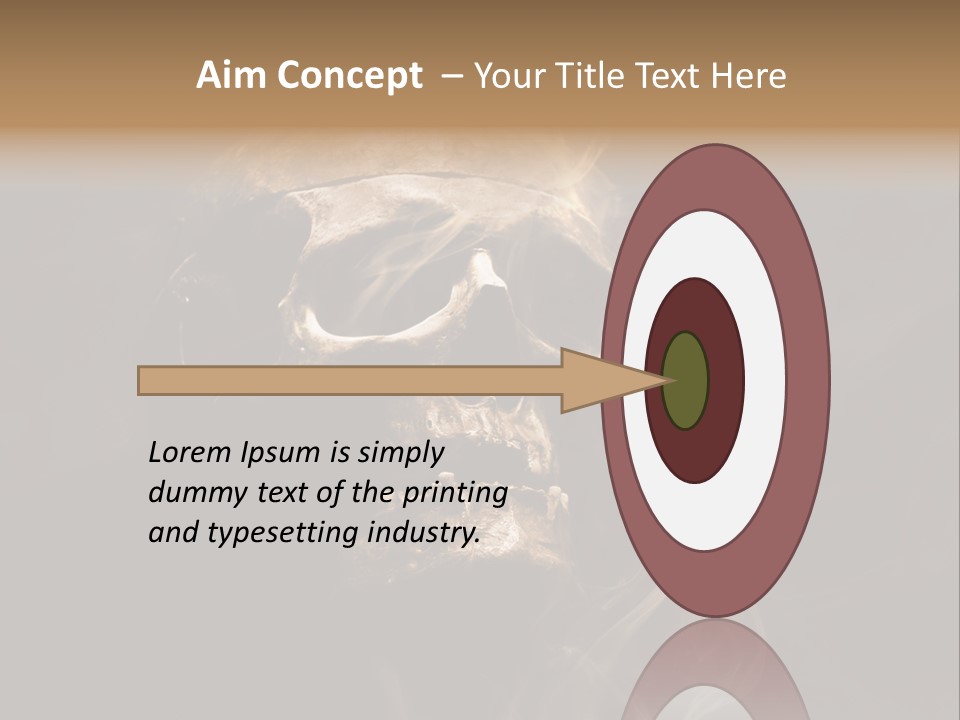 Aim Concept – Your Title Text Here

Lorem Ipsum is simply dummy text of the printing and typesetting industry.